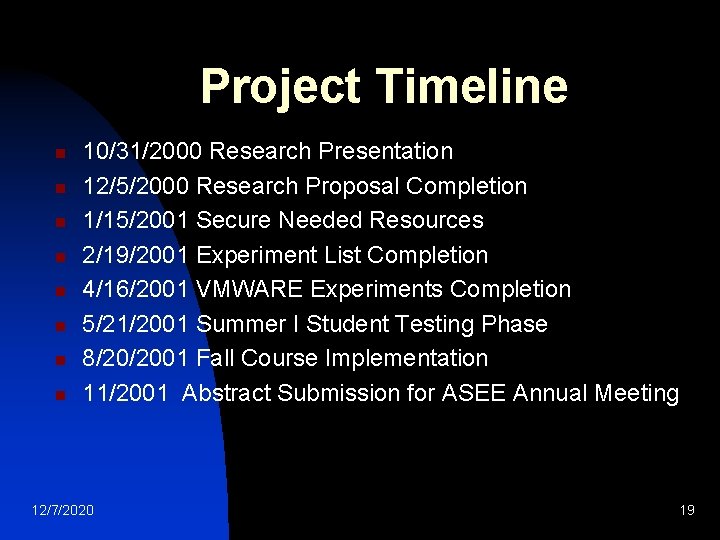 Project Timeline

- 10/31/2000 Research Presentation
- 12/5/2000 Research Proposal Completion
- 1/15/2001 Secure Needed Resources
- 2/19/2001 Experiment List Completion
- 4/16/2001 VMWARE Experiments Completion
- 5/21/2001 Summer I Student Testing Phase
- 8/20/2001 Fall Course Implementation
- 11/2001 Abstract Submission for ASEE Annual Meeting

12/7/2020

19